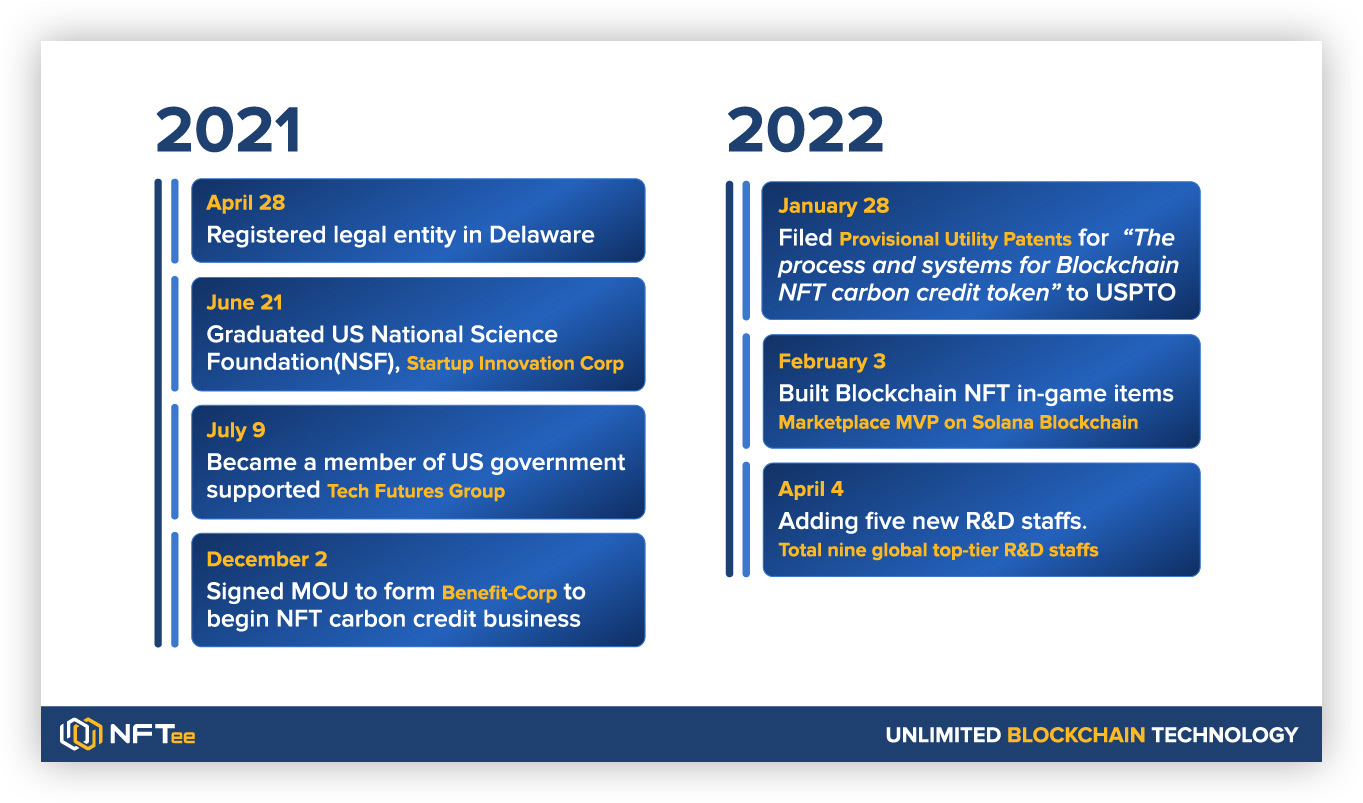 2021

April 28
Registered legal entity in Delaware

June 21
Graduated US National Science Foundation(NSF), Startup Innovation Corp

July 9
Became a member of US government supported Tech Futures Group

December 2
Signed MOU to form Benefit-Corp to begin NFT carbon credit business

2022

January 28
Filed Provisional Utility Patents for "The process and systems for Blockchain NFT carbon credit token" to USPTO

February 3
Built Blockchain NFT in-game items Marketplace MVP on Solana Blockchain

April 4
Adding five new R&D staffs.
Total nine global top-tier R&D staffs

NFTee

UNLIMITED BLOCKCHAIN TECHNOLOGY